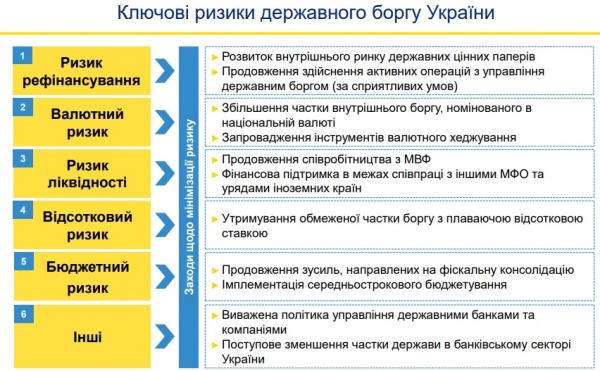 Ключові ризики державного боргу України

1 Ризик рефінансування

2 Валютний ризик

3 Ризик ліквідності

4 Відсотковий ризик

5 Бюджетний ризик

6 Інші

Заходи щодо мінімізації ризику

► Розвиток внутрішнього ринку державних цінних паперів
► Продовження здійснення активних операцій з управління державним боргом (за сприятливих умов)

► Збільшення частки внутрішнього боргу, номінованого в національній валюті
► Запровадження інструментів валютного хеджування

► Продовження співробітництва з МВФ
► Фінансова підтримка в межах співпраці з іншими МФО та урядами іноземних країн

► Утримування обмеженої частки боргу з плаваючою відсотковою ставкою

► Продовження зусиль, направлених на фіскальну консолідацію
► Імплементація середньострокового бюджетування

► Виважена політика управління державними банками та компаніями
► Поступове зменшення частки держави в банківському секторі України